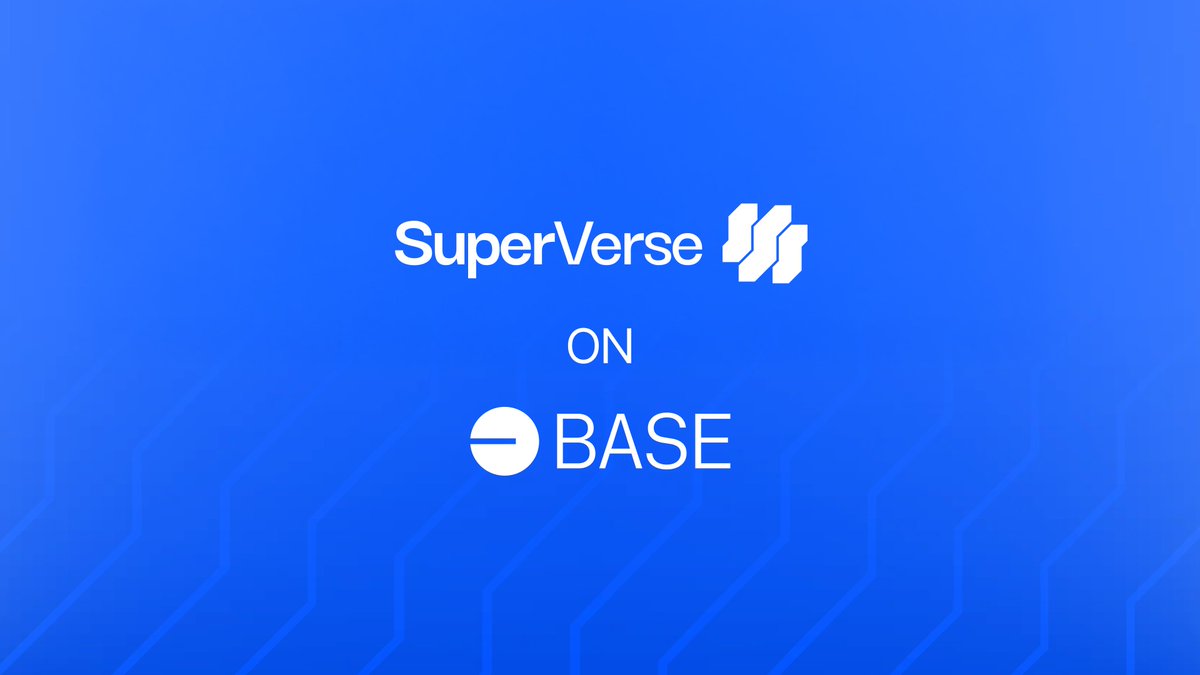 SuperVerse

ON

BASE